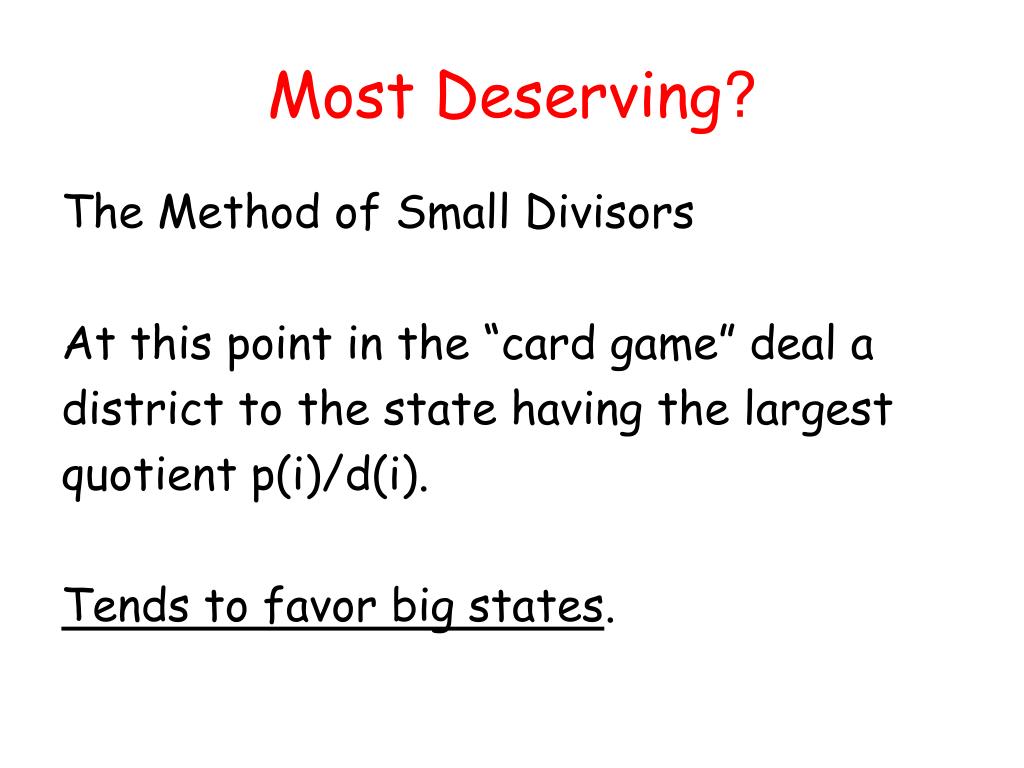 Most Deserving?

The Method of Small Divisors

At this point in the “card game” deal a district to the state having the largest quotient p(i)/d(i).

Tends to favor big states.